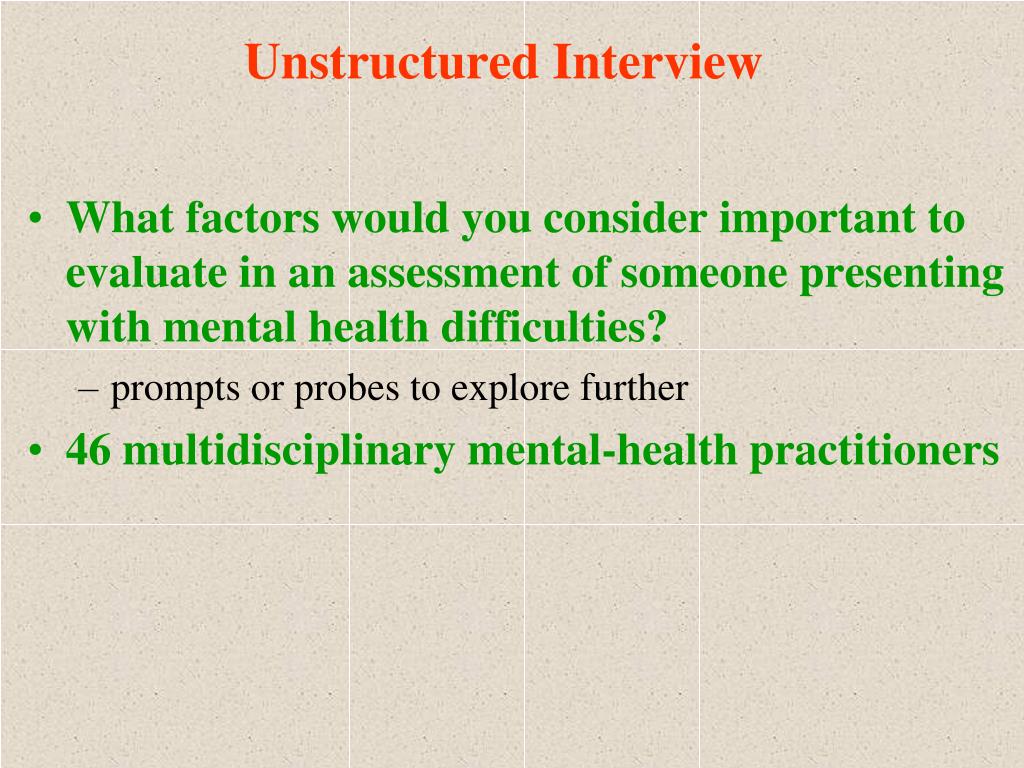 Unstructured Interview

• What factors would you consider important to evaluate in an assessment of someone presenting with mental health difficulties?

– prompts or probes to explore further

• 46 multidisciplinary mental-health practitioners